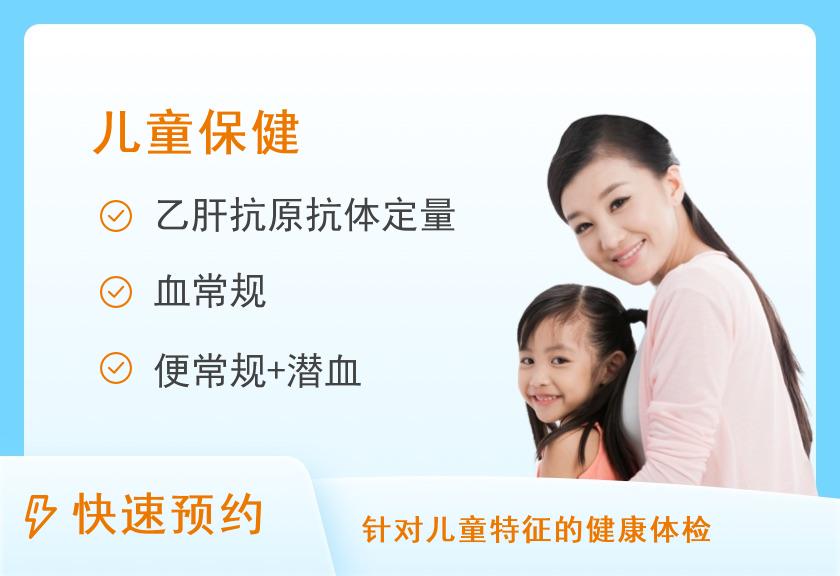 儿童保健

乙肝抗原抗体定量

血常规

便常规+潜血

快速预约

针对儿童特征的健康体检